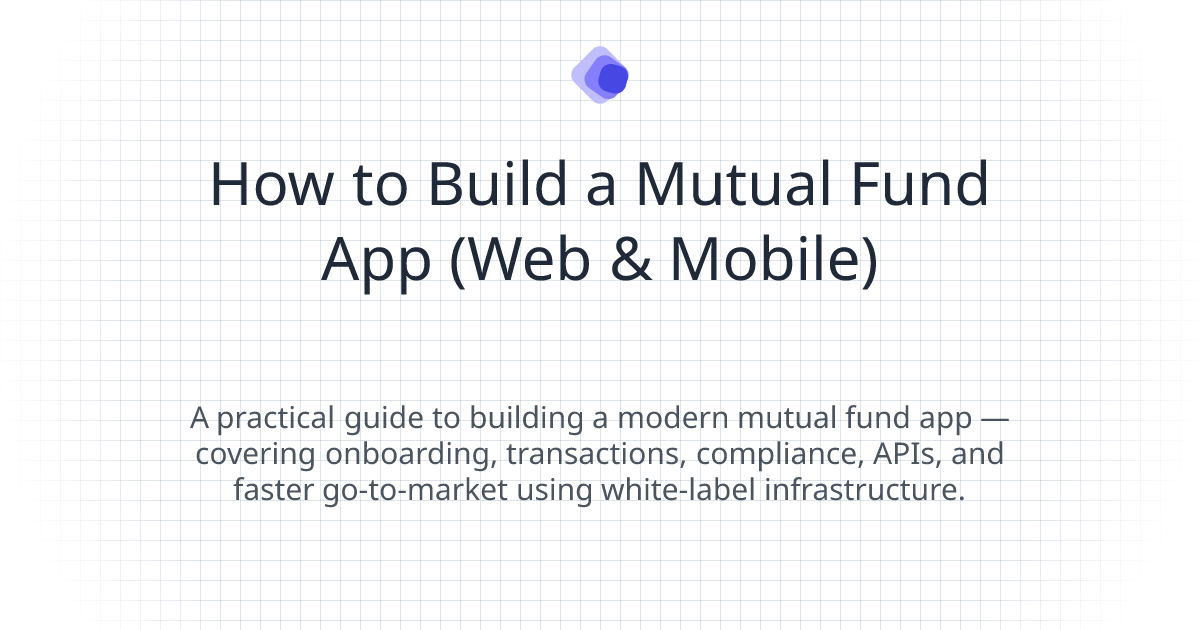 How to Build a Mutual Fund App (Web & Mobile)

A practical guide to building a modern mutual fund app — covering onboarding, transactions, compliance, APIs, and faster go-to-market using white-label infrastructure.